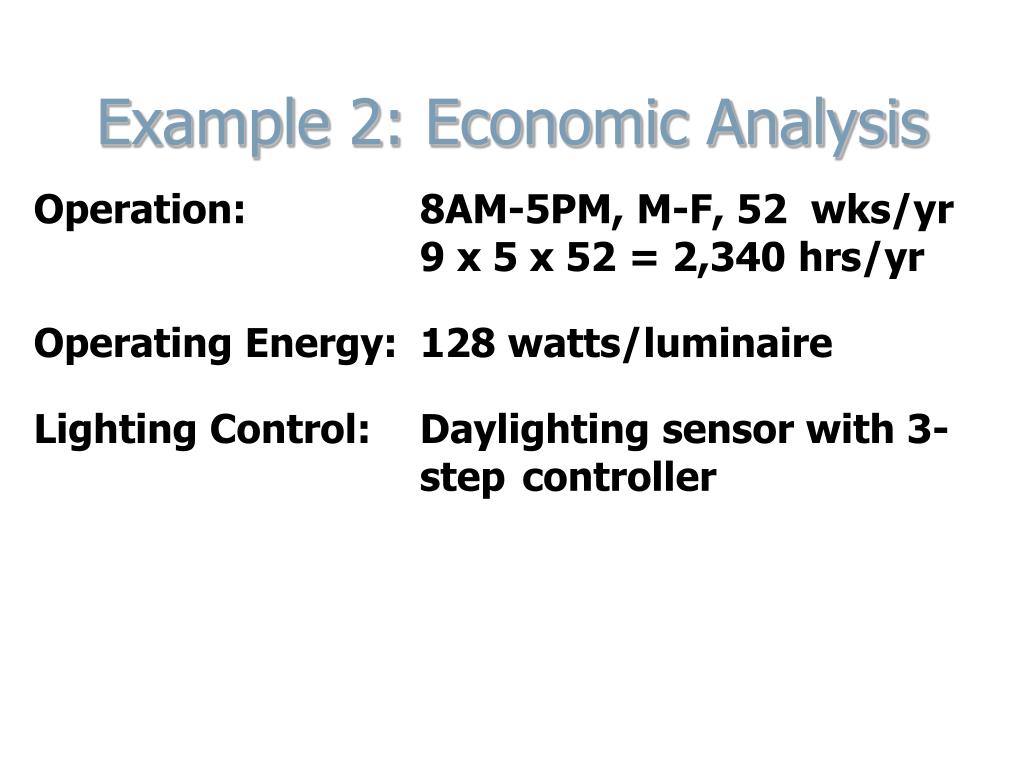 Example 2: Economic Analysis

Operation: 8AM-5PM, M-F, 52 wks/yr
9 x 5 x 52 = 2,340 hrs/yr

Operating Energy: 128 watts/luminaire

Lighting Control: Daylighting sensor with 3-step controller